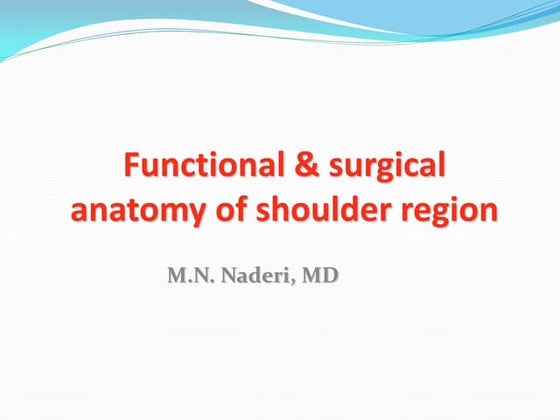 Functional & surgical anatomy of shoulder region

M.N. Naderi, MD